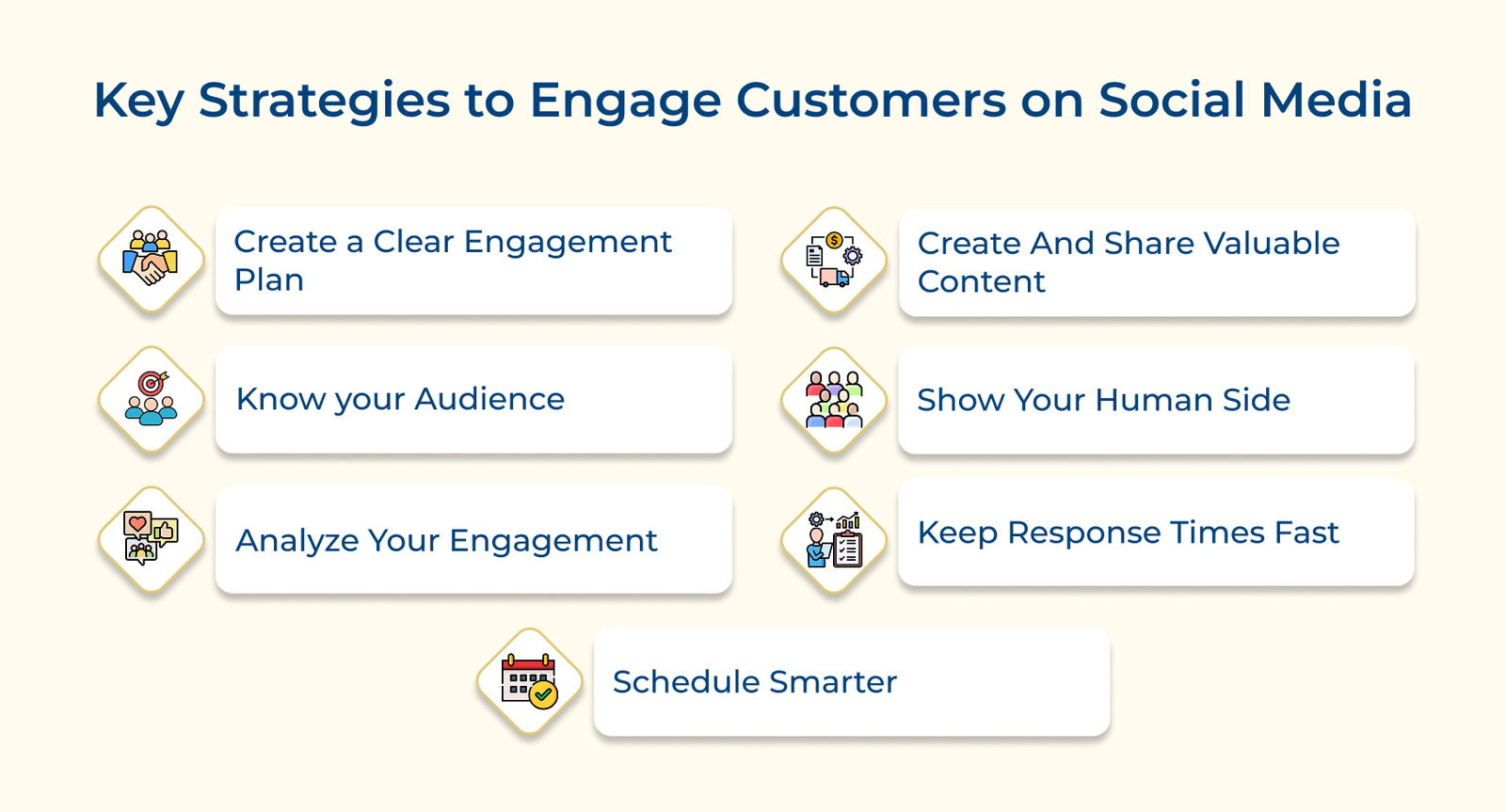 Key Strategies to Engage Customers on Social Media

Create a Clear Engagement Plan

Know your Audience

Analyze Your Engagement

Create And Share Valuable Content

Show Your Human Side

Keep Response Times Fast

Schedule Smarter